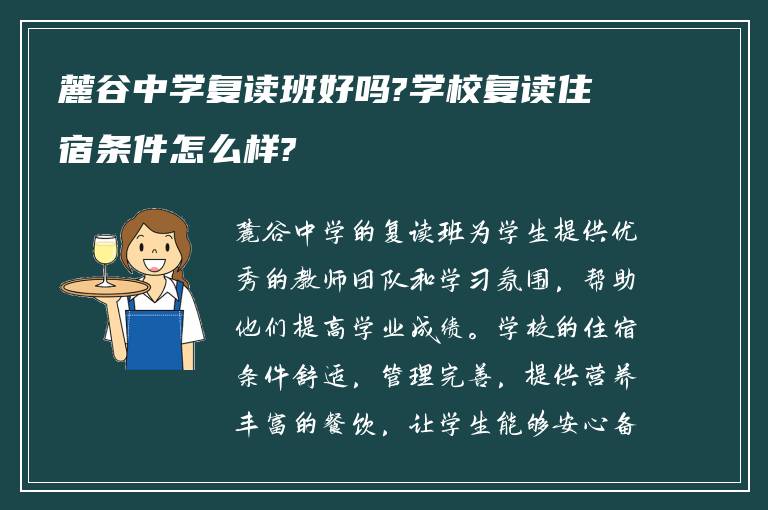 麓谷中学复读班好吗?学校复读住宿条件怎么样?

麓谷中学的复读班为学生提供优秀的教师团队和学习氛围，帮助他们提高学业成绩。学校的住宿条件舒适，管理完善，提供营养丰富的餐饮，让学生能够安心备